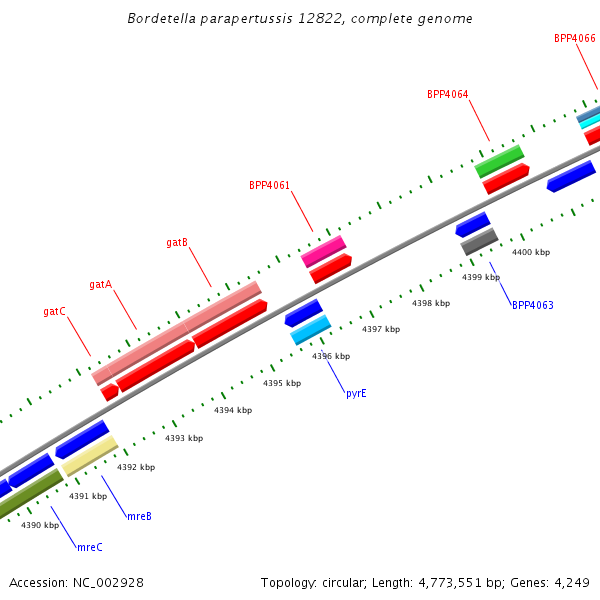 Bordetella parapertussis 12822, complete genome

BPP4066

BPP4064

BPP4061

gatB

gatA

gatC

4400 kbp

4399 kbp

BPP4063

4398 kbp

4397 kbp

4396 kbp

pyrE

4395 kbp

4394 kbp

4393 kbp

4392 kbp

4391 kbp

mreB

4390 kbp

mreC

Accession: NC_002928

Topology: circular; Length: 4,773,551 bp; Genes: 4,249